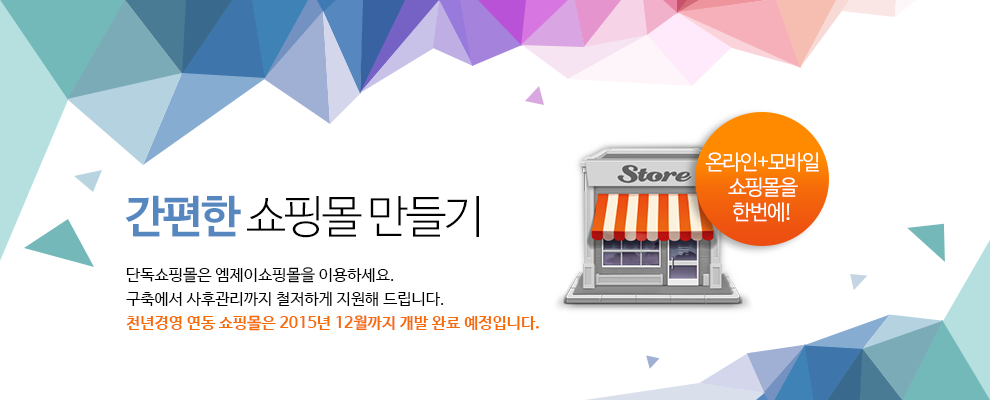 간편한 쇼핑몰 만들기

단독쇼핑몰은 엠제이쇼핑몰을 이용하세요.
구축에서 사후관리까지 철저하게 지원해 드립니다.
천년경영 연동 쇼핑몰은 2015년 12월까지 개발 완료 예정입니다.

Store

온라인+모바일 쇼핑몰을 한번에!